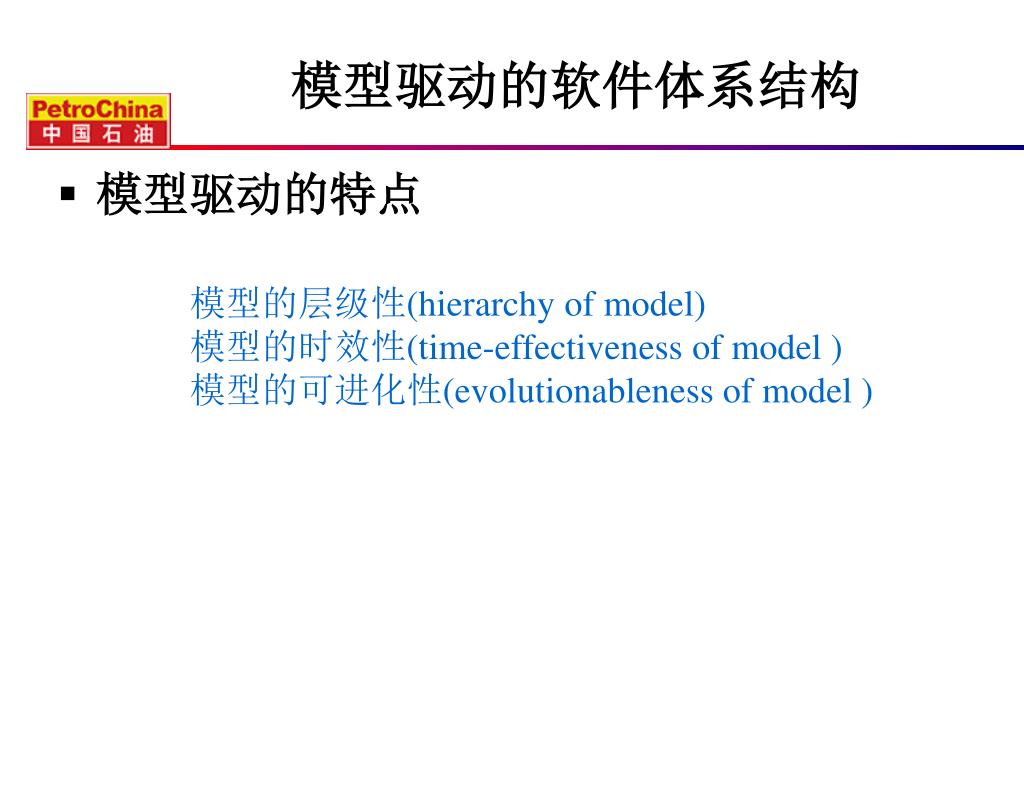 PetroChina
中国石油

模型驱动的软件体系结构

▪ 模型驱动的特点

模型的层级性(hierarchy of model)
模型的时效性(time-effectiveness of model )
模型的可进化性(evolutionableness of model )